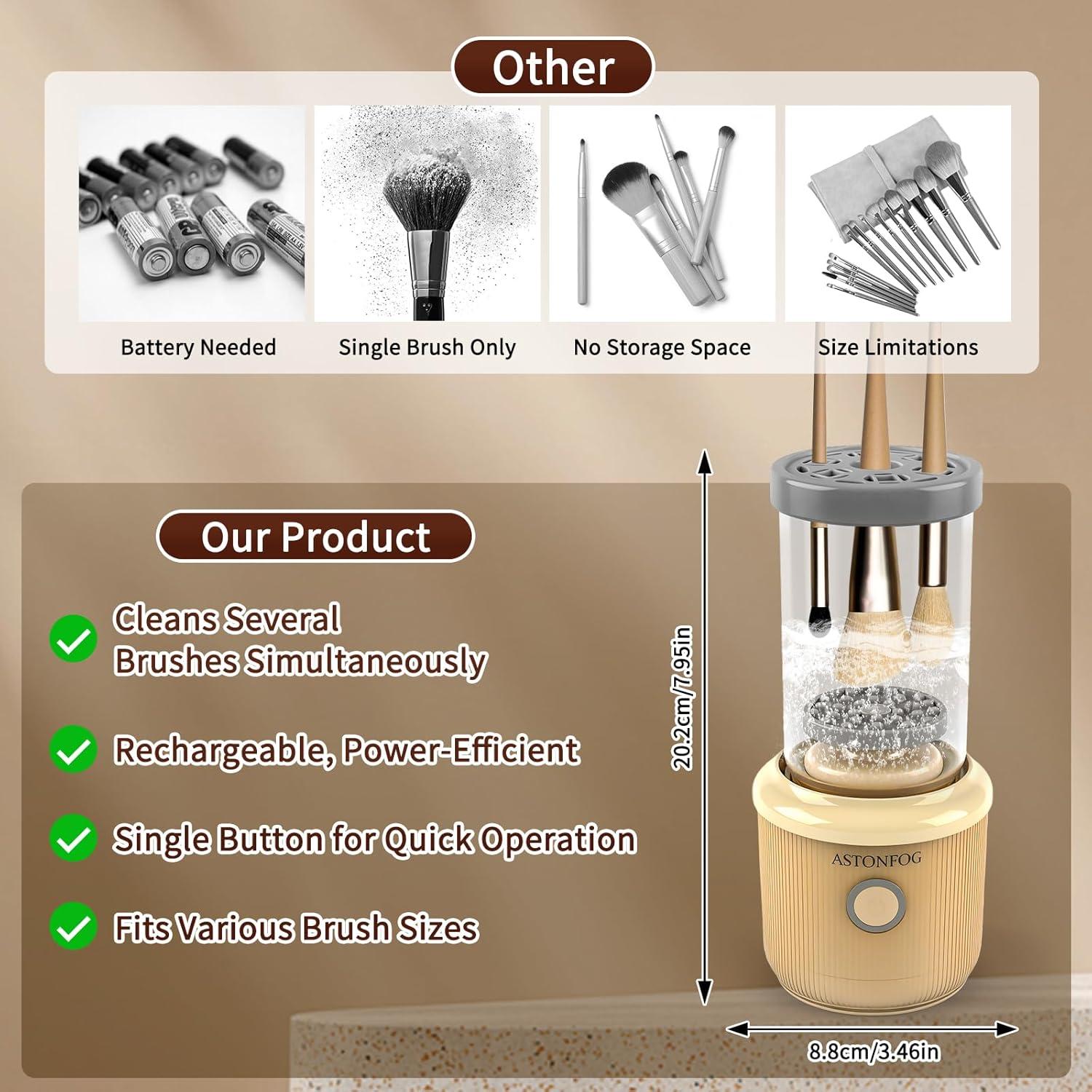 Other

Battery Needed

Single Brush Only

No Storage Space

Size Limitations

Our Product

Cleans Several Brushes Simultaneously

Rechargeable, Power-Efficient

Single Button for Quick Operation

Fits Various Brush Sizes

20.2cm/7.95in

ASTONFOG

8.8cm/3.46in